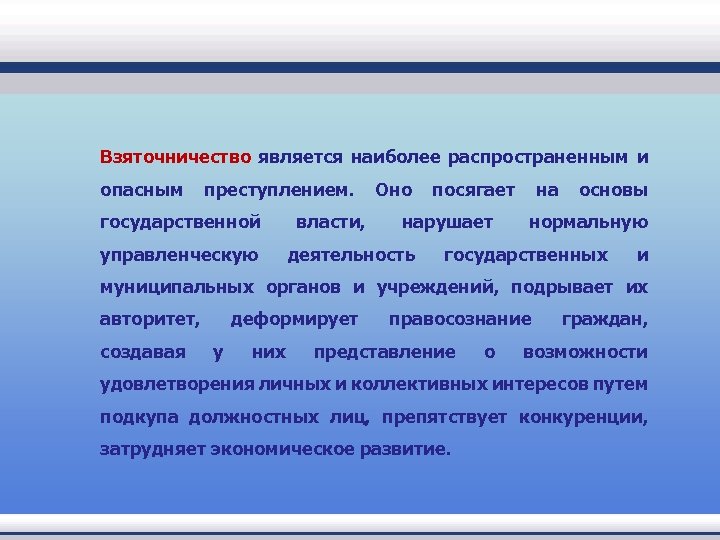 Взяточничество является наиболее распространенным и опасным преступлением. Оно посягает на основы государственной власти, нарушает нормальную управленческую деятельность государственных и муниципальных органов и учреждений, подрывает их авторитет, деформирует правосознание граждан, создавая у них представление о возможности удовлетворения личных и коллективных интересов путем подкупа должностных лиц, препятствует конкуренции, затрудняет экономическое развитие.